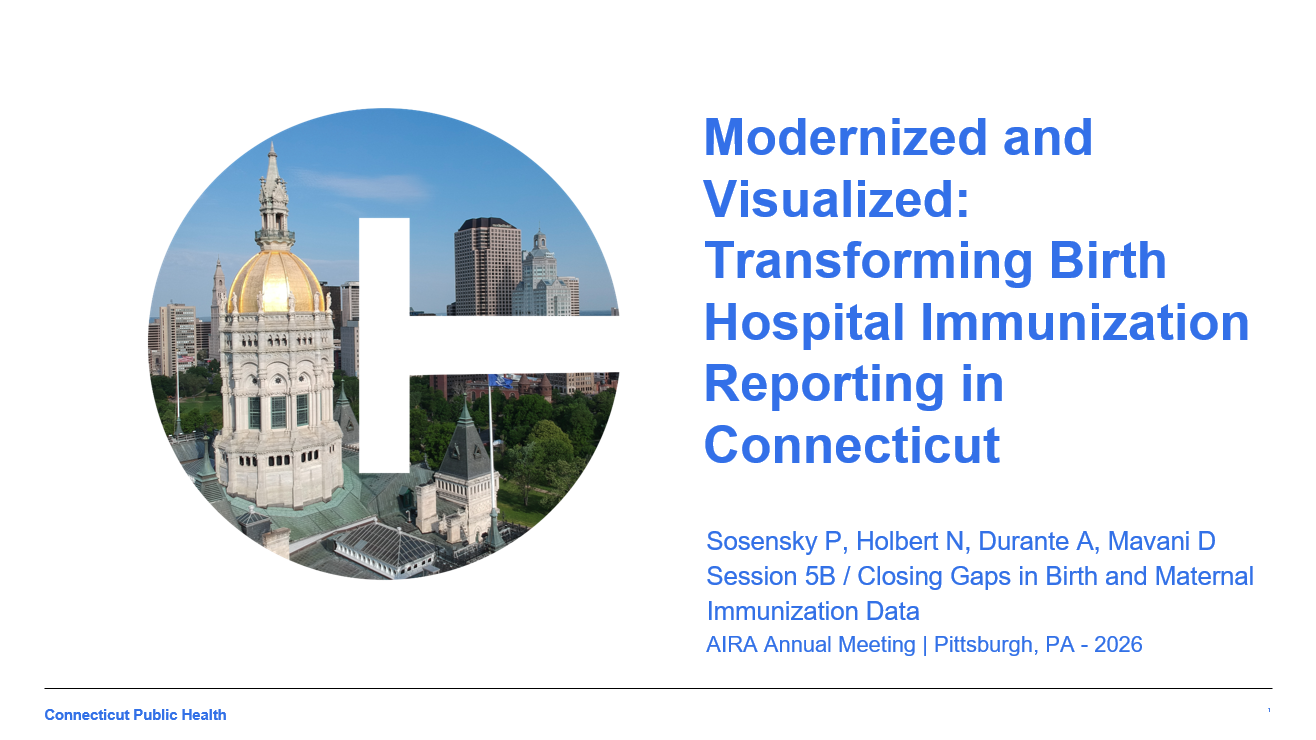 Modernized and Visualized: Transforming Birth Hospital Immunization Reporting in Connecticut

Sosensky P, Holbert N, Durante A, Mavani D
Session 5B / Closing Gaps in Birth and Maternal Immunization Data
AIRA Annual Meeting | Pittsburgh, PA - 2026

Connecticut Public Health

1